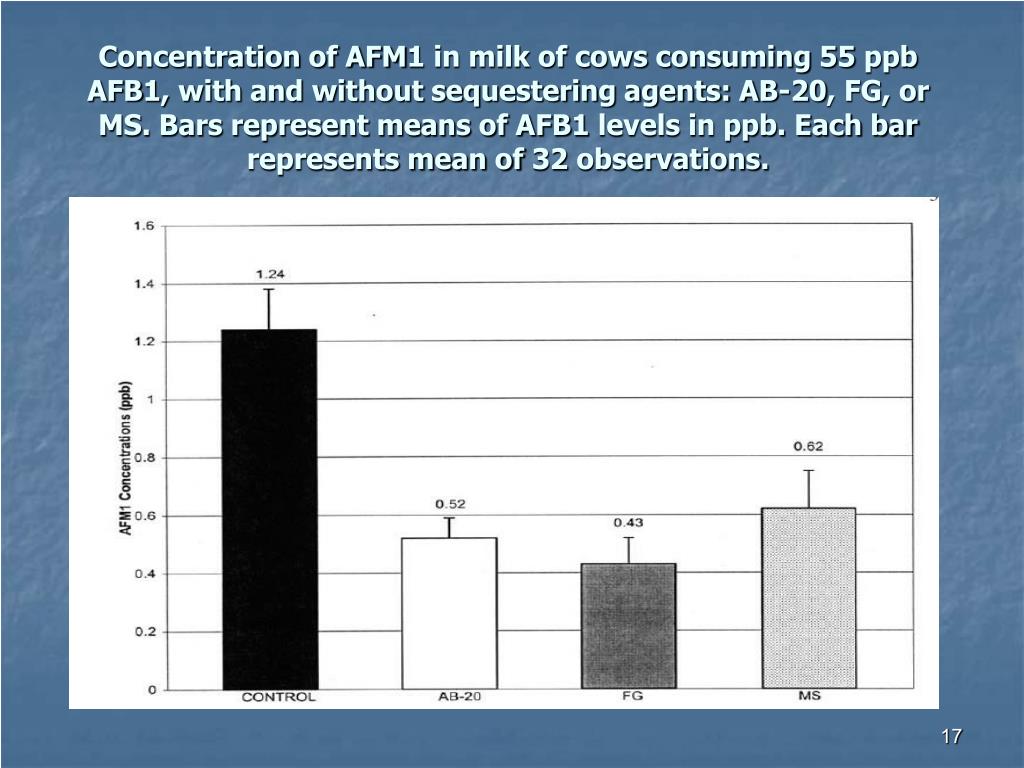 Concentration of AFM1 in milk of cows consuming 55 ppb AFB1, with and without sequestering agents: AB-20, FG, or MS. Bars represent means of AFB1 levels in ppb. Each bar represents mean of 32 observations.

AFM1 Concentrations (ppb)

1.6
1.4
1.2
1
0.8
0.6
0.4
0.2
0

1.24
0.52
0.43
0.62

CONTROL
AB-20
FG
MS

17